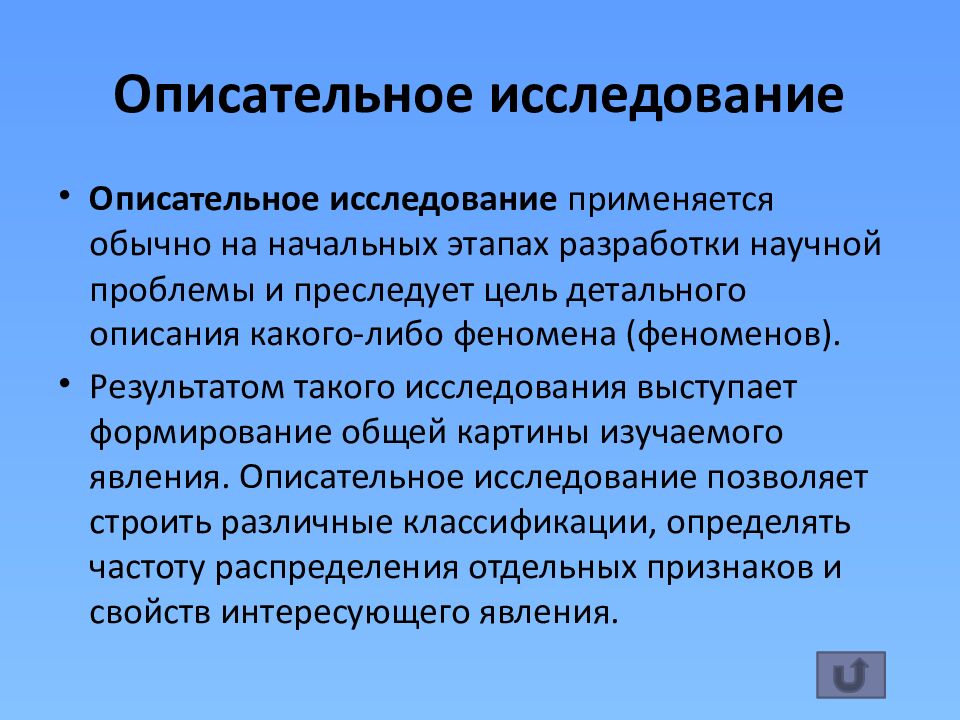 Описательное исследование

• Описательное исследование применяется обычно на начальных этапах разработки научной проблемы и преследует цель детального описания какого-либо феномена (феноменов).

• Результатом такого исследования выступает формирование общей картины изучаемого явления. Описательное исследование позволяет строить различные классификации, определять частоту распределения отдельных признаков и свойств интересующего явления.